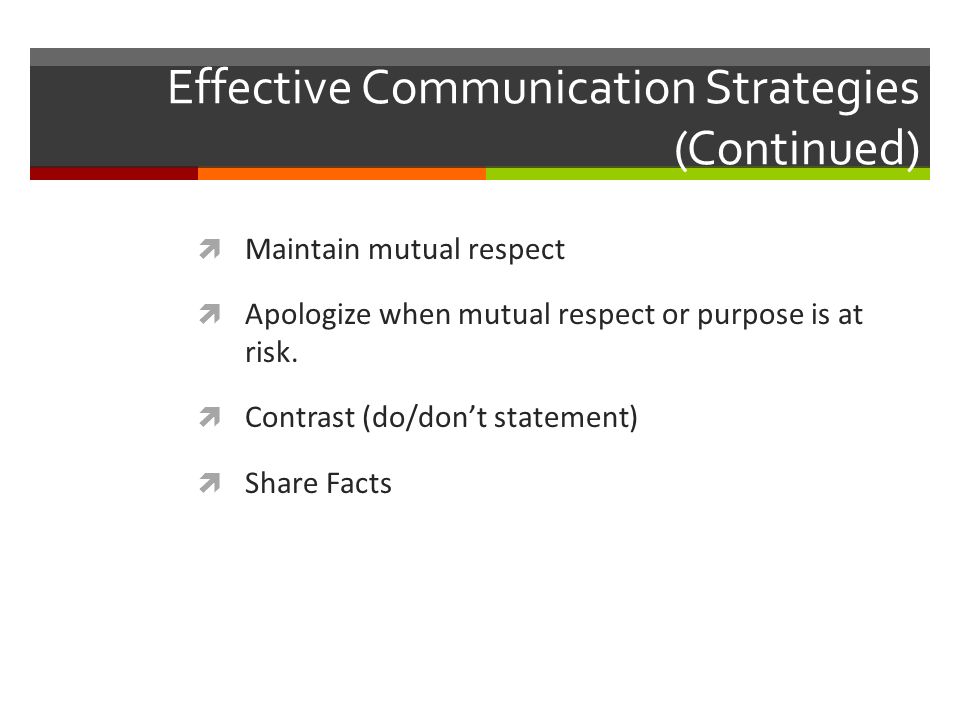 Effective Communication Strategies (Continued)

Maintain mutual respect

Apologize when mutual respect or purpose is at risk.

Contrast (do/don’t statement)

Share Facts